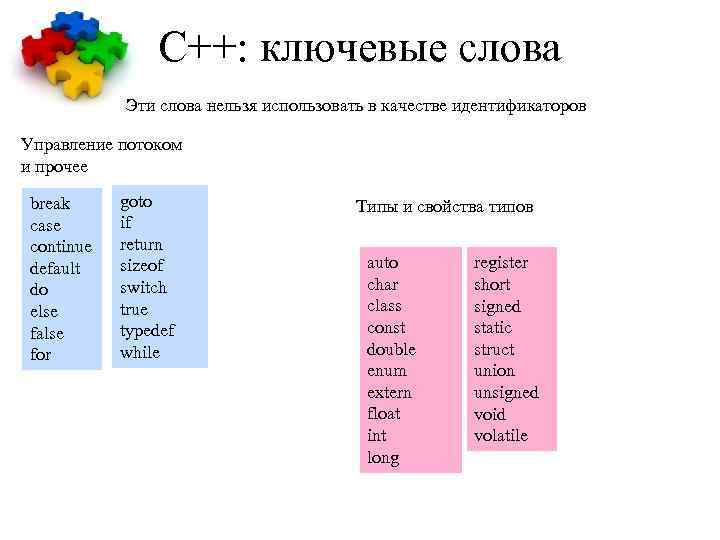 C++: ключевые слова

Эти слова нельзя использовать в качестве идентификаторов

Управление потоком и прочее

break
case
continue
default
do
else
false
for

goto
if
return
sizeof
switch
true
typedef
while

Типы и свойства типов

auto
char
class
const
double
enum
extern
float
int
long

register
short
signed
static
struct
union
unsigned
void
volatile